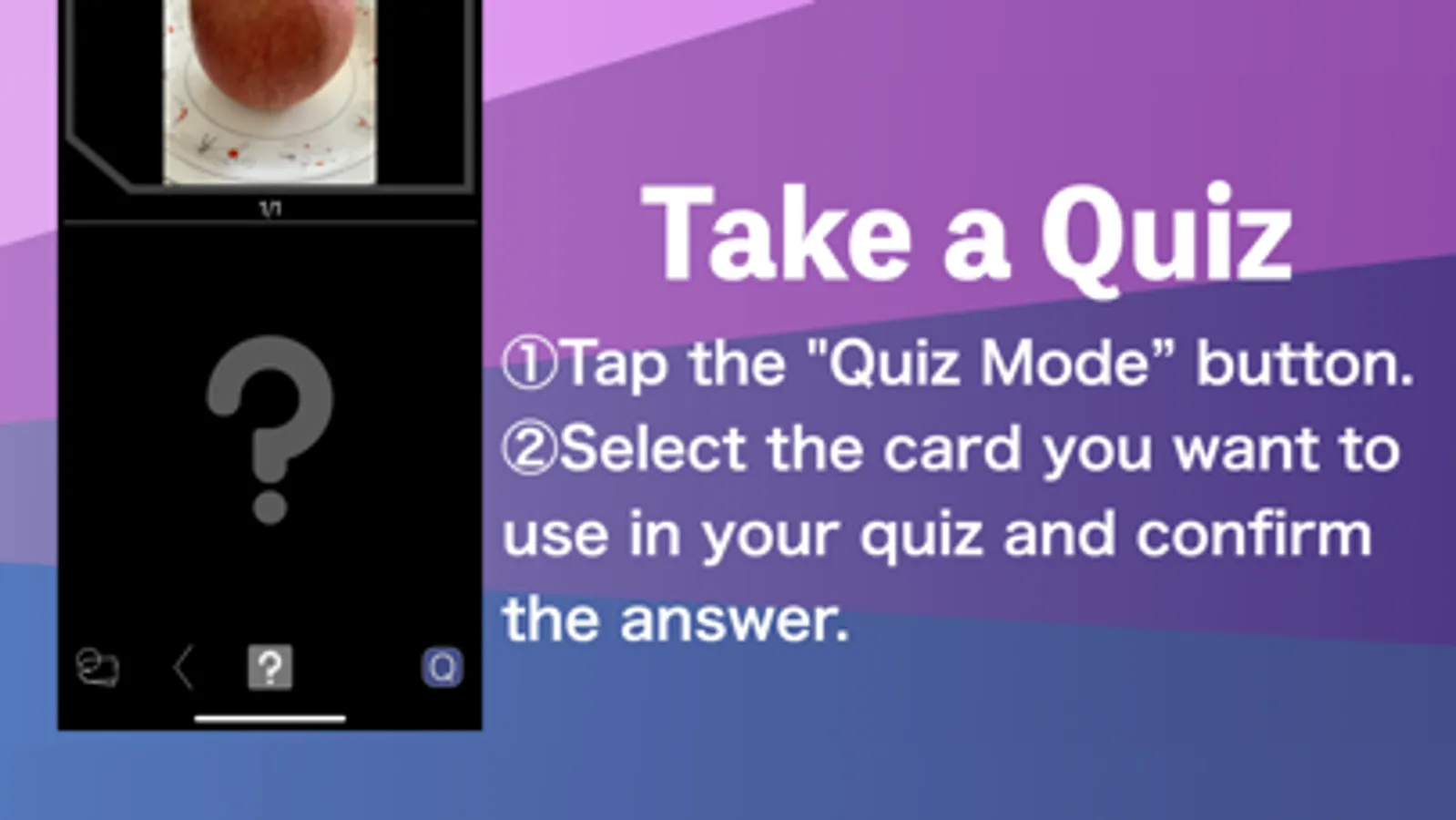 1/1

?

?

Q

Take a Quiz

①Tap the "Quiz Mode” button.
②Select the card you want to use in your quiz and confirm the answer.